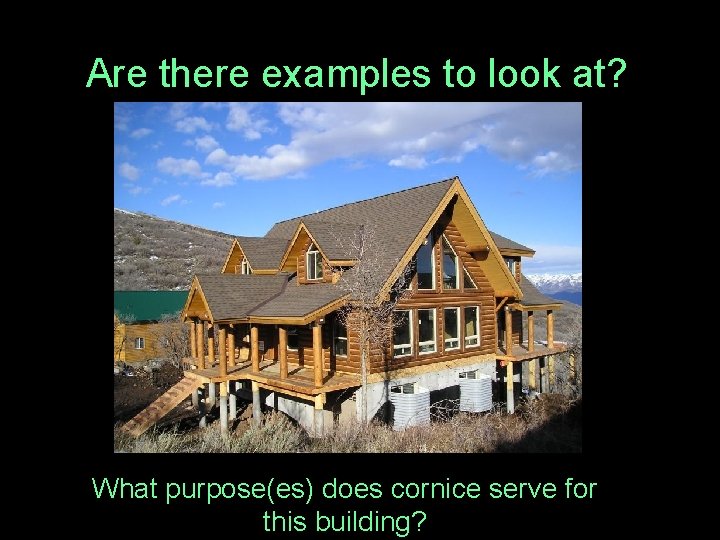 Are there examples to look at?

What purpose(es) does cornice serve for this building?